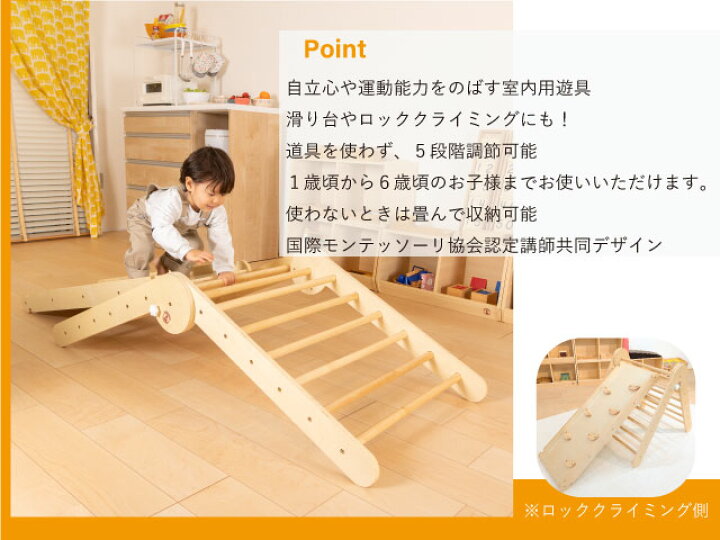 Point

自立心や運動能力をのばす室内用遊具

滑り台やロッククライミングにも！

道具を使わず、５段階調節可能

１歳頃から６歳頃のお子様までお使いいただけます。

使わないときは畳んで収納可能

国際モンテッソーリ協会認定講師共同デザイン

※ロッククライミング側